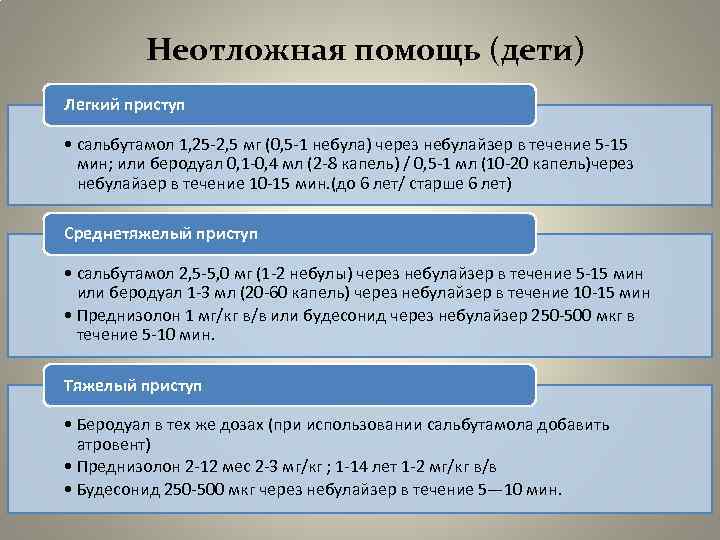 Неотложная помощь (дети)

Легкий приступ

• сальбутамол 1,25-2,5 мг (0,5-1 небула) через небулайзер в течение 5-15 мин; или беродуал 0,1-0,4 мл (2-8 капель) / 0,5-1 мл (10-20 капель)через небулайзер в течение 10-15 мин.(до 6 лет/ старше 6 лет)

Среднетяжелый приступ

• сальбутамол 2,5-5,0 мг (1-2 небулы) через небулайзер в течение 5-15 мин или беродуал 1-3 мл (20-60 капель) через небулайзер в течение 10-15 мин
• Преднизолон 1 мг/кг в/в или будесонид через небулайзер 250-500 мкг в течение 5-10 мин.

Тяжелый приступ

• Беродуал в тех же дозах (при использовании сальбутамола добавить атровент)
• Преднизолон 2-12 мес 2-3 мг/кг ; 1-14 лет 1-2 мг/кг в/в
• Будесонид 250-500 мкг через небулайзер в течение 5—10 мин.